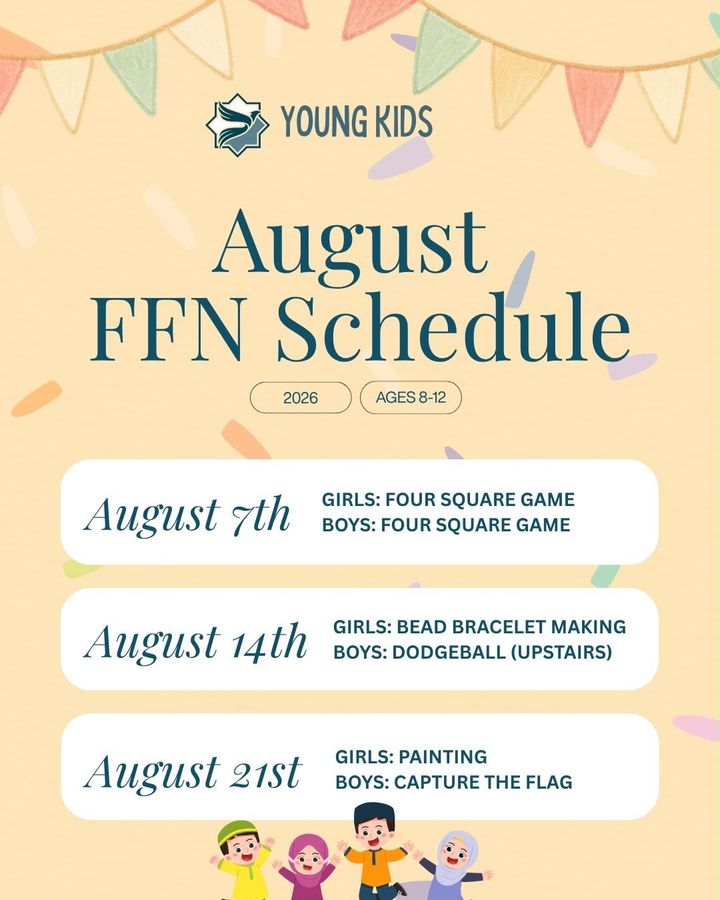 YOUNG KIDS

August FFN Schedule

2026

AGES 8-12

August 7th
GIRLS: FOUR SQUARE GAME
BOYS: FOUR SQUARE GAME

August 14th
GIRLS: BEAD BRACELET MAKING
BOYS: DODGEBALL (UPSTAIRS)

August 21st
GIRLS: PAINTING
BOYS: CAPTURE THE FLAG